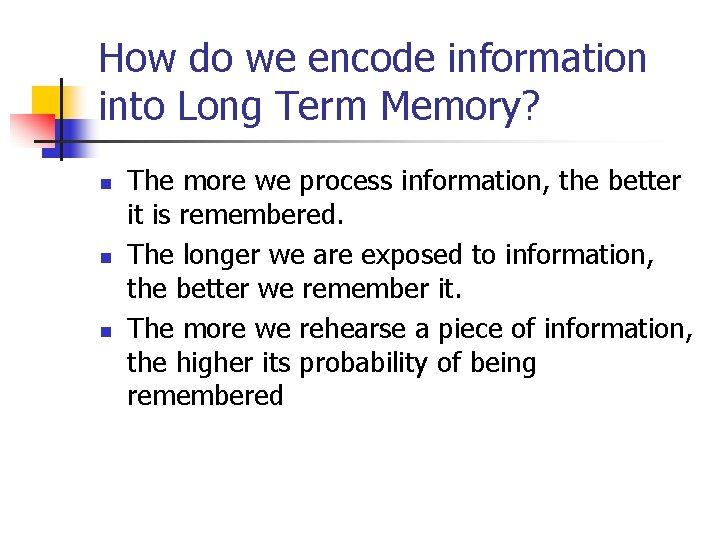 How do we encode information into Long Term Memory?

- The more we process information, the better it is remembered.
- The longer we are exposed to information, the better we remember it.
- The more we rehearse a piece of information, the higher its probability of being remembered